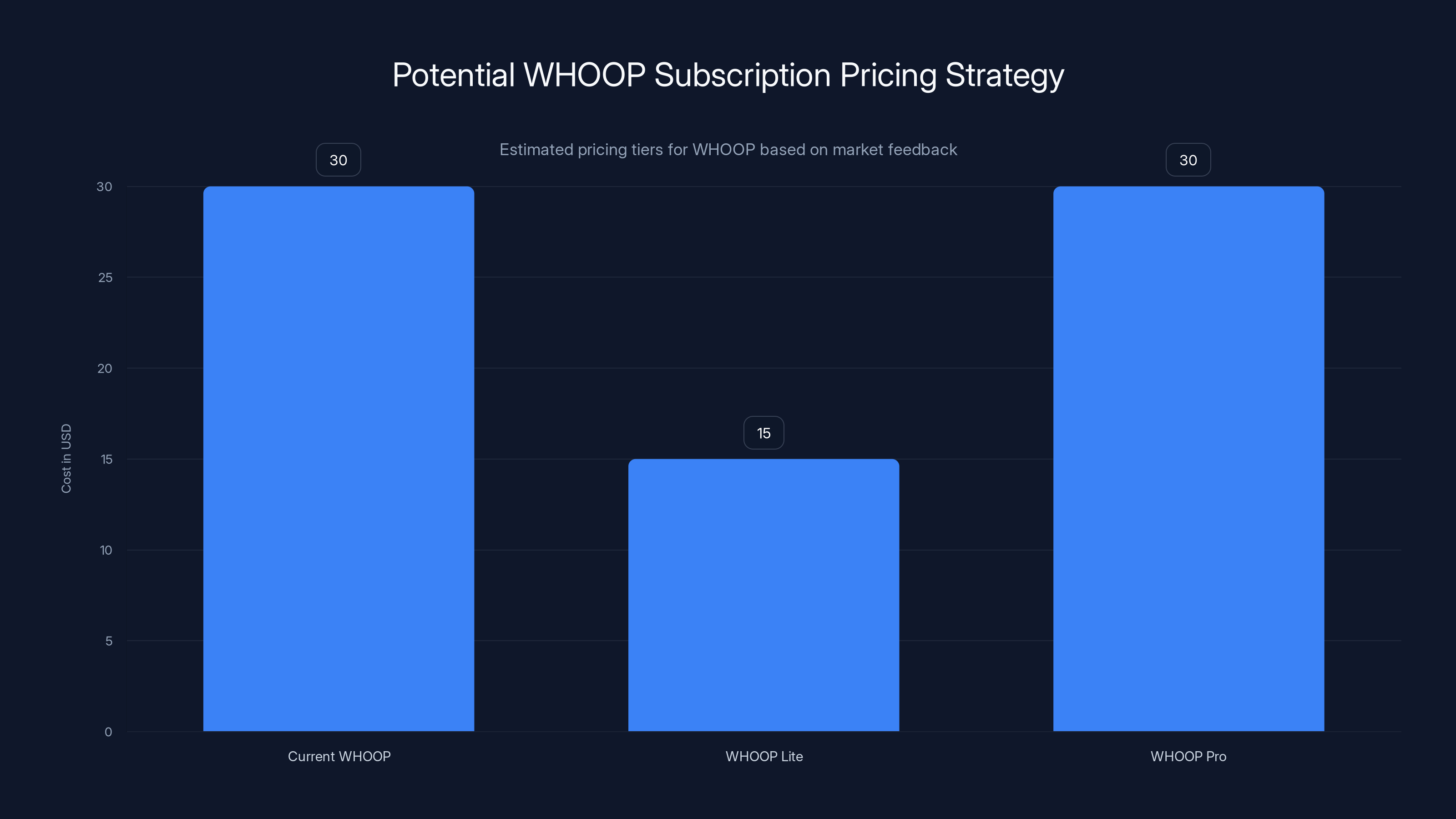 Potential WHOOP Subscription Pricing Strategy

Estimated pricing tiers for WHOOP based on market feedback

Cost in USD

30
25
20
15
10
5
0

30
15
30

Current WHOOP
WHOOP Lite
WHOOP Pro